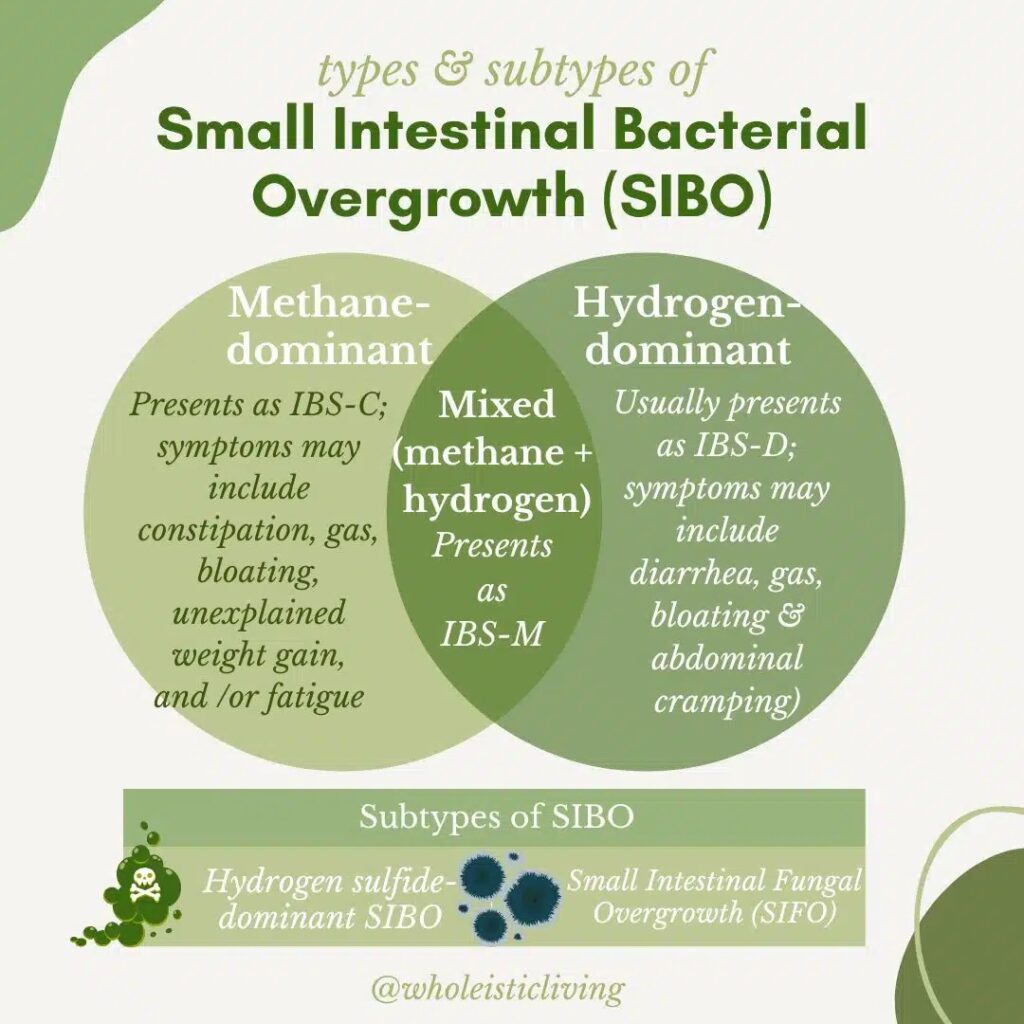 types & subtypes of
Small Intestinal Bacterial Overgrowth (SIBO)

Methane-dominant
Presents as IBS-C; symptoms may include constipation, gas, bloating, unexplained weight gain, and /or fatigue

Mixed (methane + hydrogen)
Presents as IBS-M

Hydrogen-dominant
Usually presents as IBS-D; symptoms may include diarrhea, gas, bloating & abdominal cramping)

Subtypes of SIBO

Hydrogen sulfide-dominant SIBO

Small Intestinal Fungal Overgrowth (SIFO)

@wholeisticliving